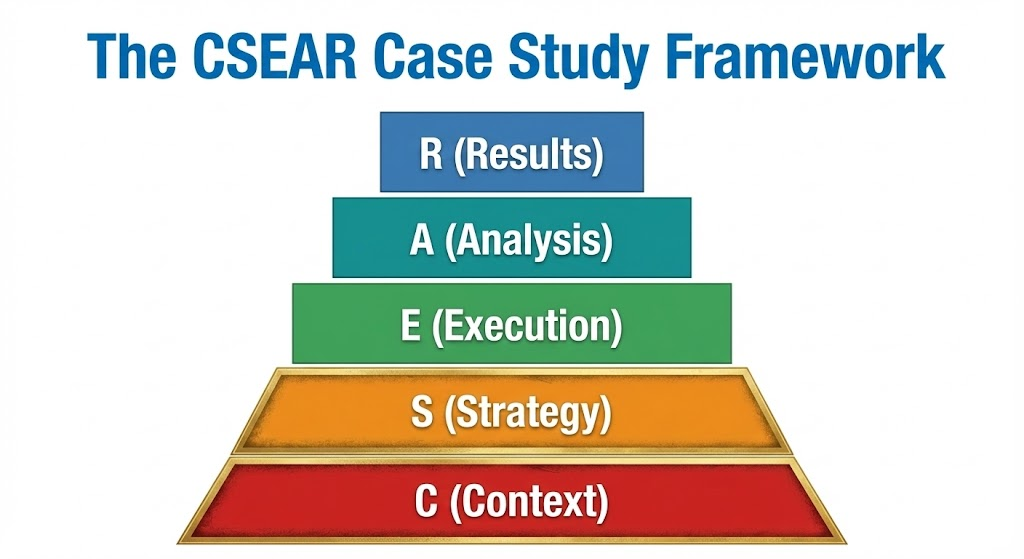 The CSEAR Case Study Framework

R (Results)

A (Analysis)

E (Execution)

S (Strategy)

C (Context)